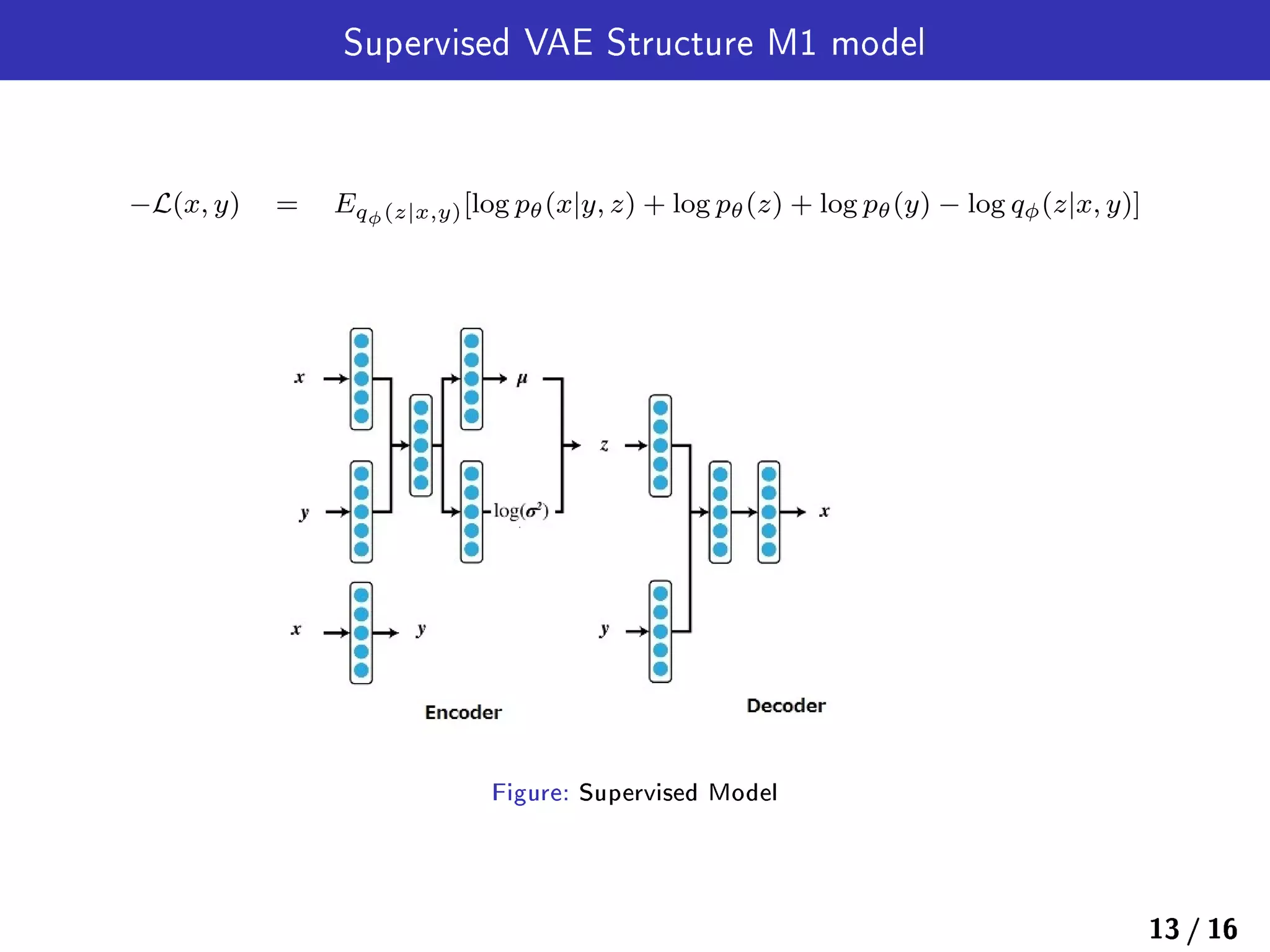 Supervised VAE Structure M1 model

$-\mathcal{L}(x, y) = E_{q_\phi(z|x,y)}[\log p_\theta(x|y, z) + \log p_\theta(z) + \log p_\theta(y) - \log q_\phi(z|x, y)]$

$x$
$y$
$\mu$
$\log(\sigma^2)$
$z$
$x$
$x$
$y$
$y$

Encoder

Decoder

Figure: Supervised Model

13 / 16